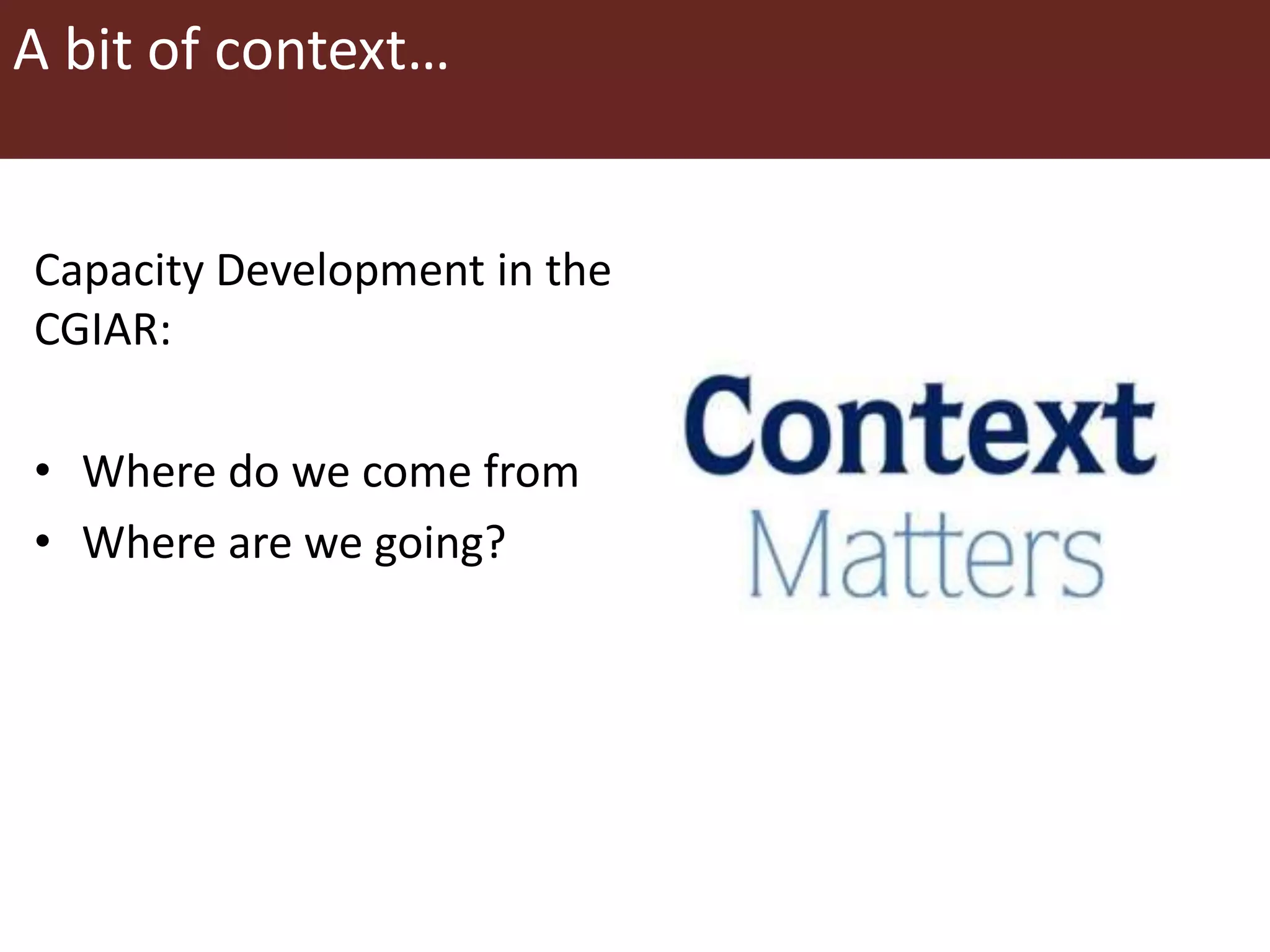 A bit of context…

Capacity Development in the CGIAR:

• Where do we come from
• Where are we going?

Context
Matters